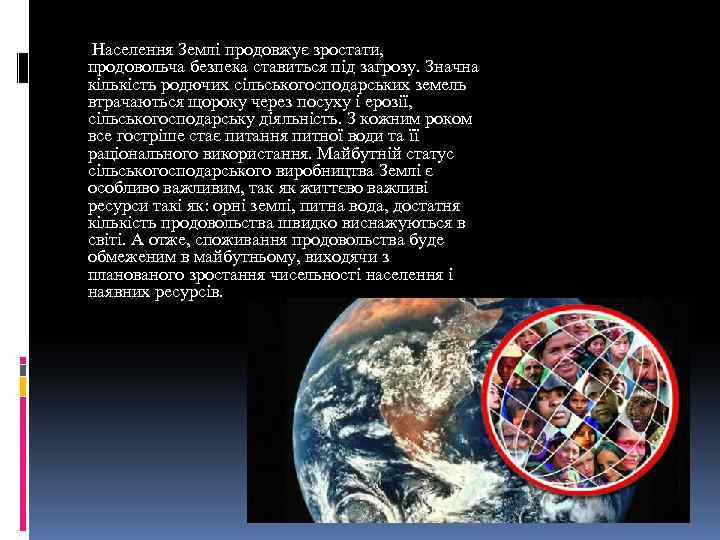 Населення Землі продовжує зростати, продовольча безпека ставиться під загрозу. Значна кількість родючих сільськогосподарських земель втрачаються щороку через посуху і ерозії, сільськогосподарську діяльність. З кожним роком все гостріше стає питання питної води та її раціонального використання. Майбутній статус сільськогосподарського виробництва Землі є особливо важливим, так як життєво важливі ресурси такі як: орні землі, питна вода, достатня кількість продовольства швидко виснажуються в світі. А отже, споживання продовольства буде обмеженим в майбутньому, виходячи з планованого зростання чисельності населення і наявних ресурсів.